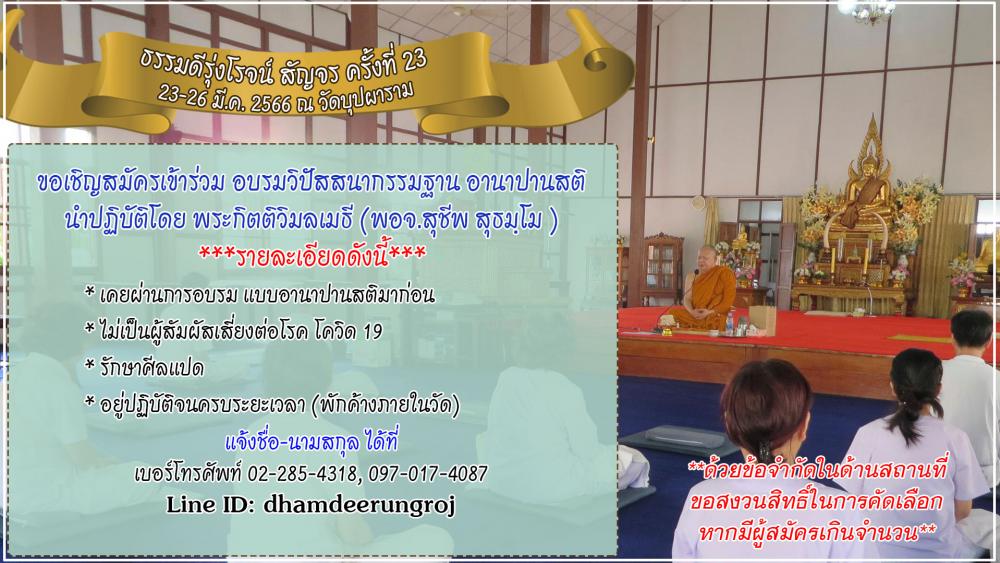 ธรรมดีรุ่งโรจน์ สัญจร ครั้งที่ 23
23-26 มี.ค. 2566 ณ วัดบุปผาราม

ขอเชิญสมัครเข้าร่วม อบรมวิปัสสนากรรมฐาน อานาปานสติ
นำปฏิบัติโดย พระกิตติวิมลเมธี (พอจ.สุชีพ สุธมฺโม )
***รายละเอียดดังนี้***

* เคยผ่านการอบรม แบบอานาปานสติมาก่อน
* ไม่เป็นผู้สัมผัสเสี่ยงต่อโรค โควิด 19
* รักษาศีลแปด
* อยู่ปฏิบัติจนครบระยะเวลา (พักค้างภายในวัด)

แจ้งชื่อ-นามสกุล ได้ที่
เบอร์โทรศัพท์ 02-285-4318, 097-017-4087
Line ID: dhamdeerungroj

**ด้วยข้อจำกัดในด้านสถานที่
ขอสงวนสิทธิ์ในการคัดเลือก
หากมีผู้สมัครเกินจำนวน**